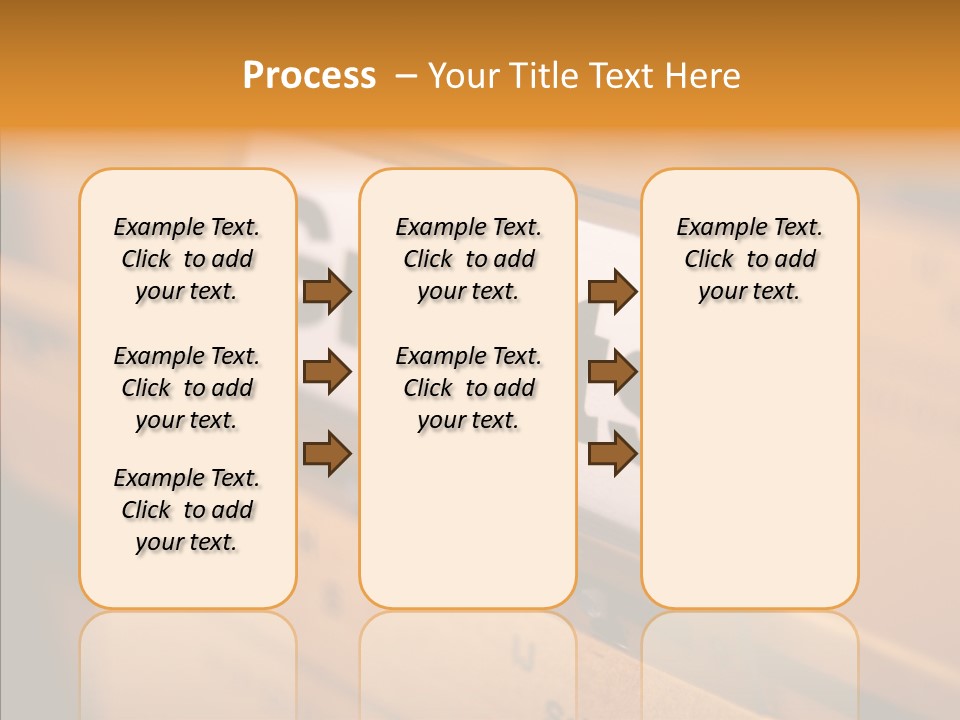 Process – Your Title Text Here

Example Text. Click to add your text.

Example Text. Click to add your text.

Example Text. Click to add your text.

Example Text. Click to add your text.

Example Text. Click to add your text.

Example Text. Click to add your text.